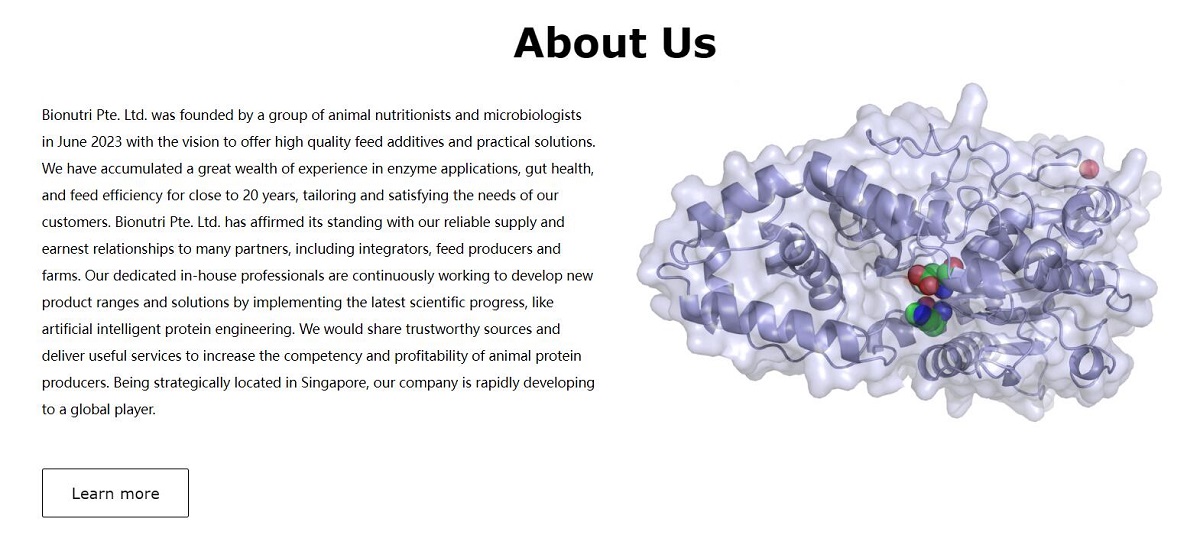 About Us

Bionutri Pte. Ltd. was founded by a group of animal nutritionists and microbiologists in June 2023 with the vision to offer high quality feed additives and practical solutions. We have accumulated a great wealth of experience in enzyme applications, gut health, and feed efficiency for close to 20 years, tailoring and satisfying the needs of our customers. Bionutri Pte. Ltd. has affirmed its standing with our reliable supply and earnest relationships to many partners, including integrators, feed producers and farms. Our dedicated in-house professionals are continuously working to develop new product ranges and solutions by implementing the latest scientific progress, like artificial intelligent protein engineering. We would share trustworthy sources and deliver useful services to increase the competency and profitability of animal protein producers. Being strategically located in Singapore, our company is rapidly developing to a global player.

Learn more